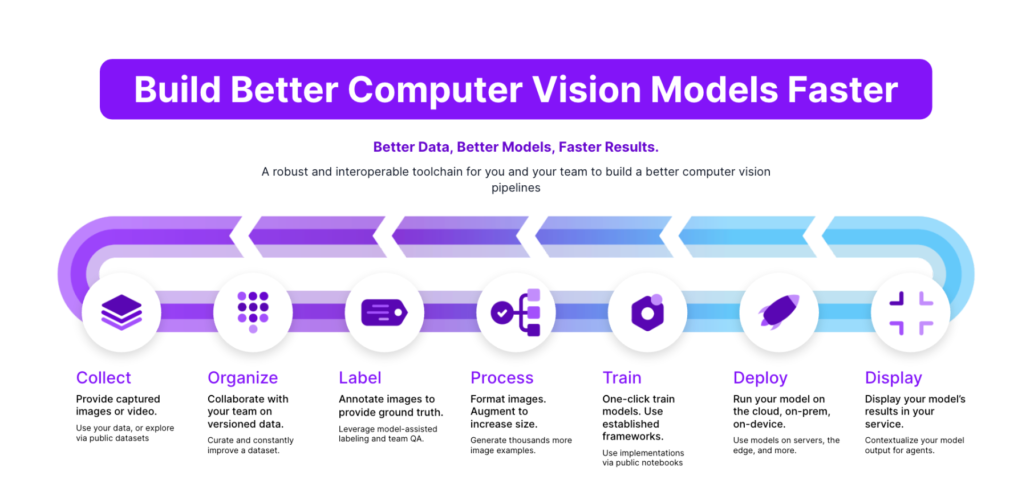 Build Better Computer Vision Models Faster

Better Data, Better Models, Faster Results.

A robust and interoperable toolchain for you and your team to build a better computer vision pipelines

Collect
Provide captured images or video.
Use your data, or explore via public datasets

Organize
Collaborate with your team on versioned data.
Curate and constantly improve a dataset.

Label
Annotate images to provide ground truth.
Leverage model-assisted labeling and team QA.

Process
Format images. Augment to increase size.
Generate thousands more image examples.

Train
One-click train models. Use established frameworks.
Use implementations via public notebooks

Deploy
Run your model on the cloud, on-prem, on-device.
Use models on servers, the edge, and more.

Display
Display your model's results in your service.
Contextualize your model output for agents.